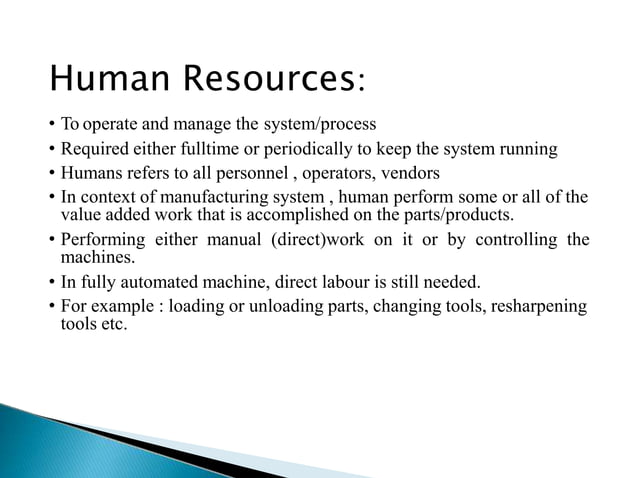 Human Resources:

• To operate and manage the system/process
• Required either fulltime or periodically to keep the system running
• Humans refers to all personnel , operators, vendors
• In context of manufacturing system , human perform some or all of the value added work that is accomplished on the parts/products.
• Performing either manual (direct)work on it or by controlling the machines.
• In fully automated machine, direct labour is still needed.
• For example : loading or unloading parts, changing tools, resharpening tools etc.